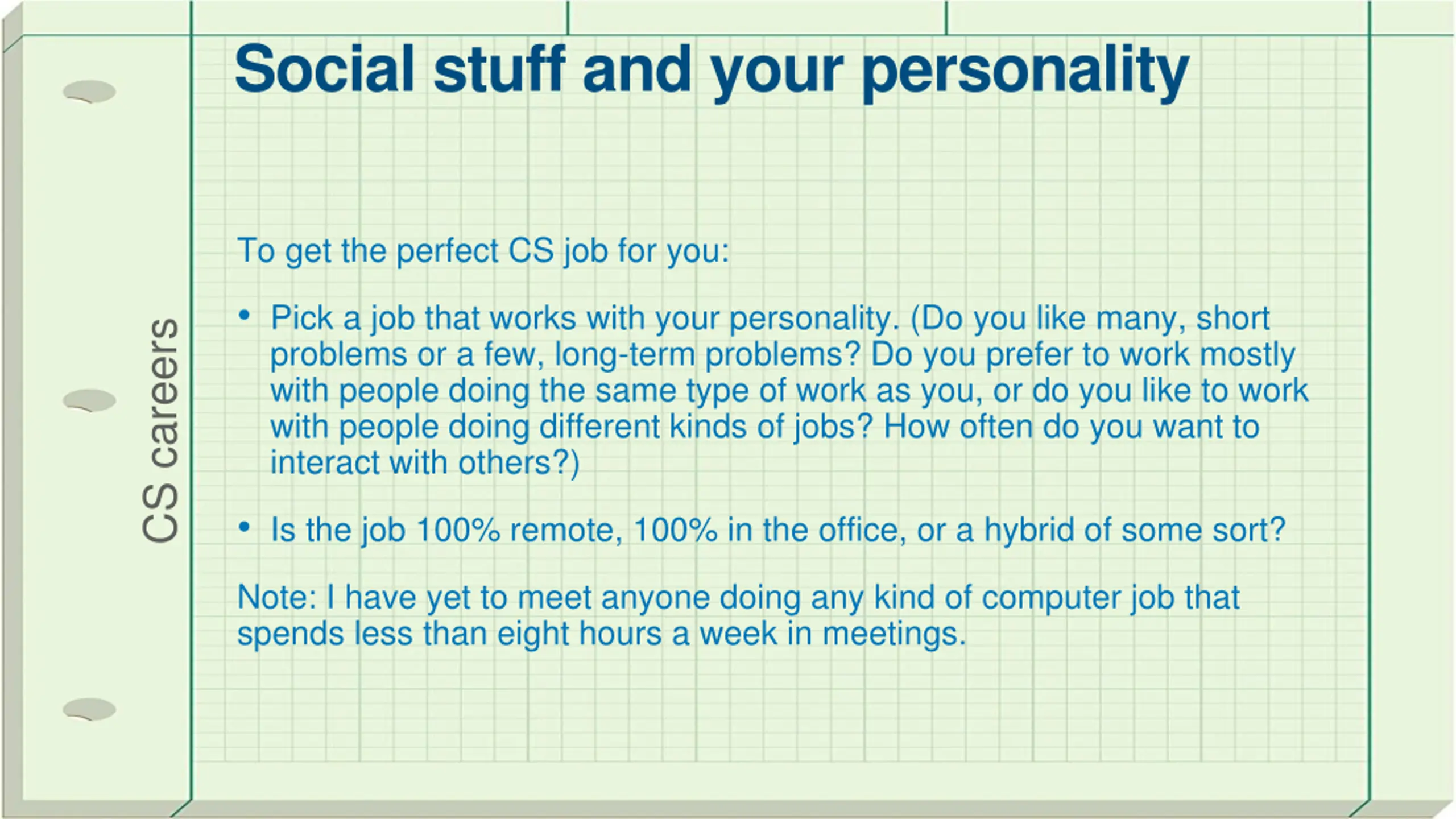 CS careers

Social stuff and your personality

To get the perfect CS job for you:

• Pick a job that works with your personality. (Do you like many, short problems or a few, long-term problems? Do you prefer to work mostly with people doing the same type of work as you, or do you like to work with people doing different kinds of jobs? How often do you want to interact with others?)

• Is the job 100% remote, 100% in the office, or a hybrid of some sort?

Note: I have yet to meet anyone doing any kind of computer job that spends less than eight hours a week in meetings.